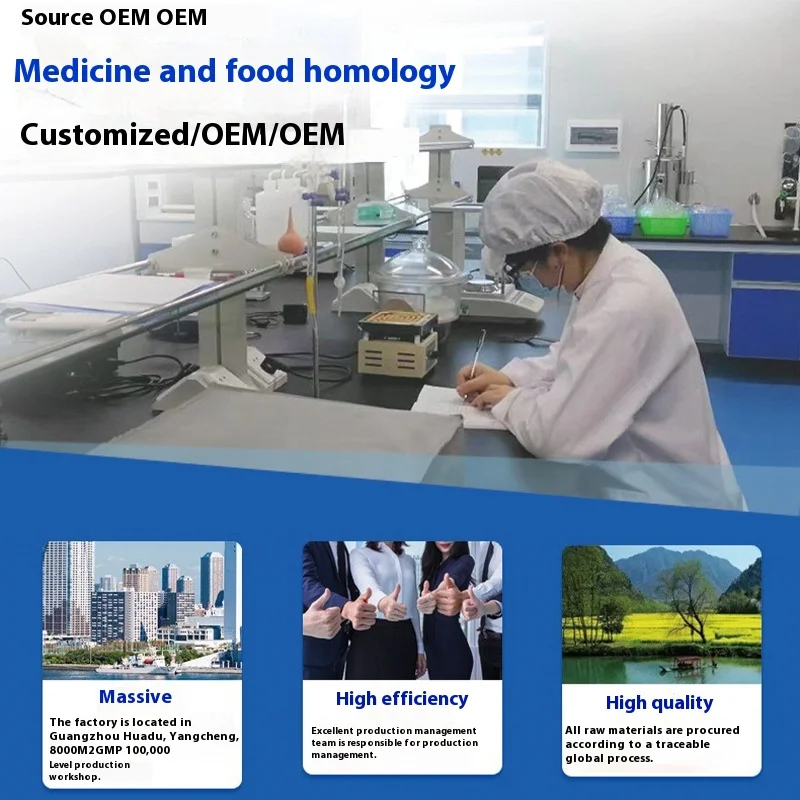 Source OEM OEM

Medicine and food homology

Customized/OEM/OEM

Massive

The factory is located in Guangzhou Huadu, Yangcheng, 8000M2GMP 100,000 Level production workshop.

High efficiency

Excellent production management team is responsible for production management.

High quality

All raw materials are procured according to a traceable global process.